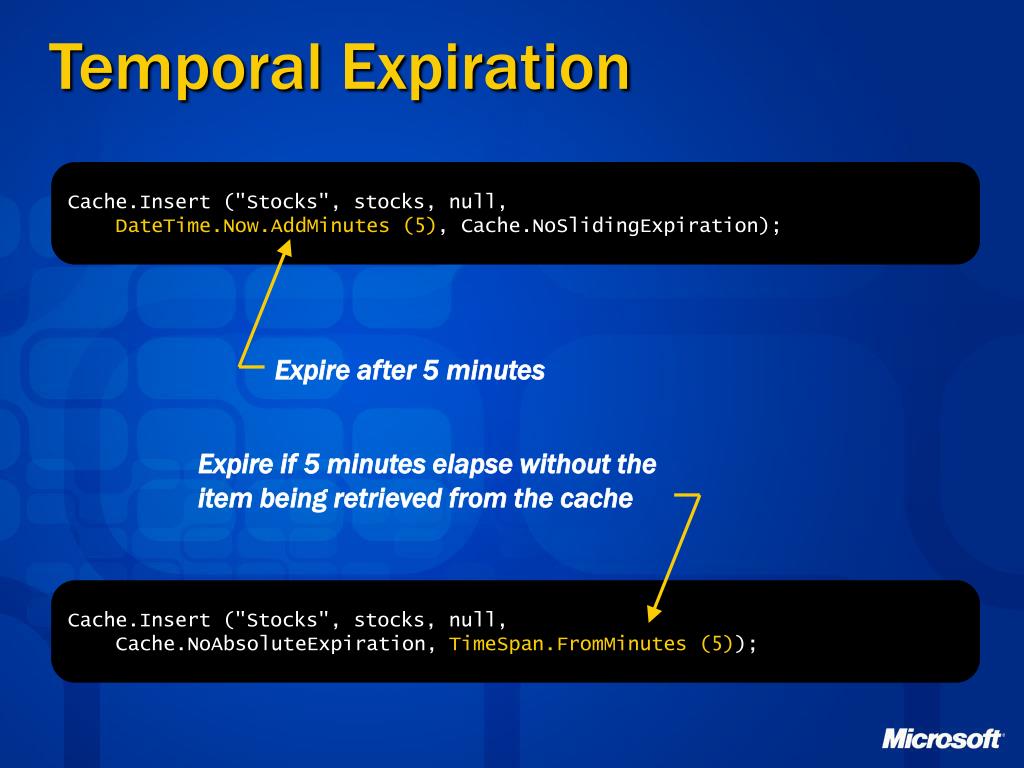 Temporal Expiration

Cache.Insert ("Stocks", stocks, null,
    DateTime.Now.AddMinutes (5), Cache.NoSlidingExpiration);

Expire after 5 minutes

Expire if 5 minutes elapse without the item being retrieved from the cache

Cache.Insert ("Stocks", stocks, null,
    Cache.NoAbsoluteExpiration, TimeSpan.FromMinutes (5));

Microsoft